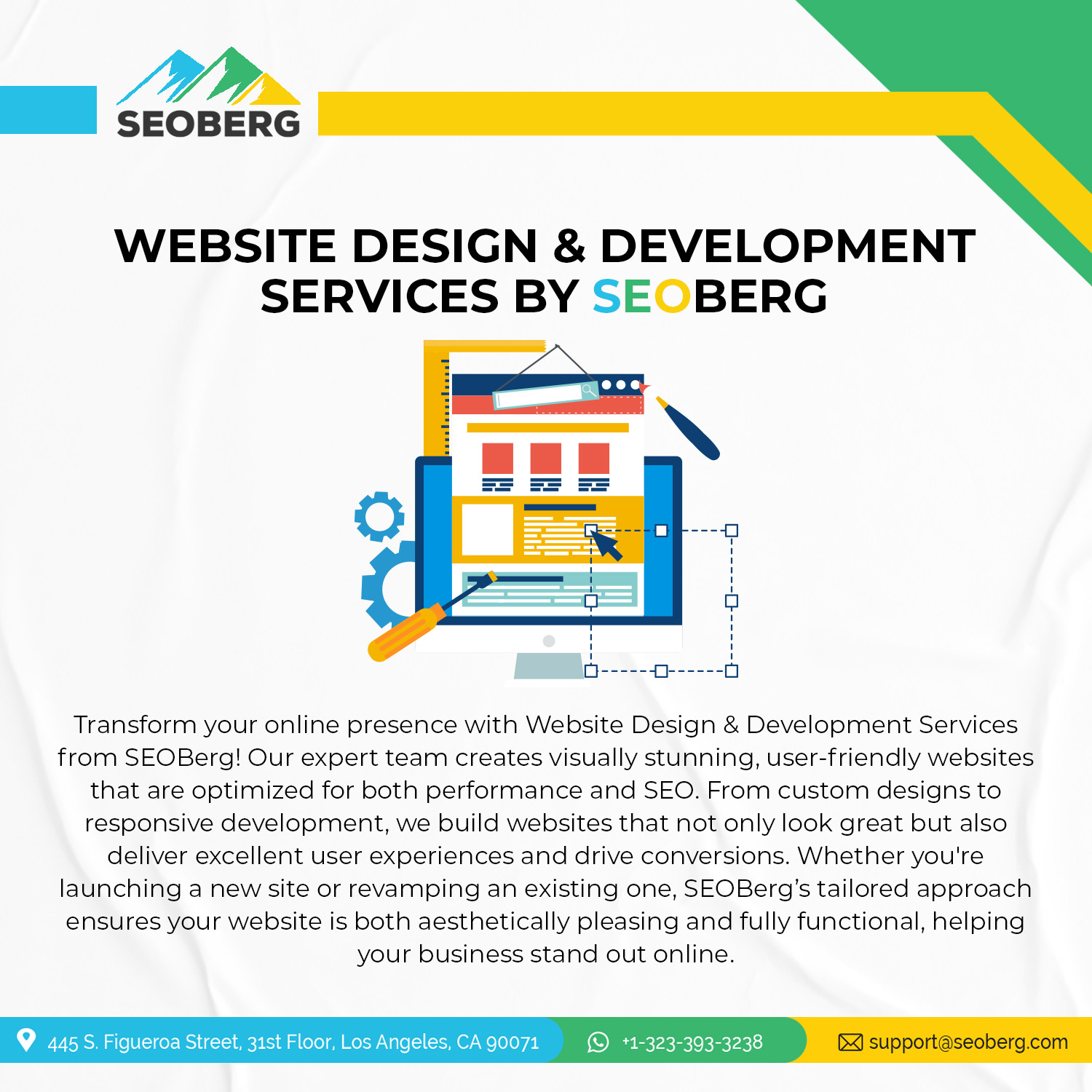 SEOBERG

WEBSITE DESIGN & DEVELOPMENT SERVICES BY SEOBERG

Transform your online presence with Website Design & Development Services from SEOBerg! Our expert team creates visually stunning, user-friendly websites that are optimized for both performance and SEO. From custom designs to responsive development, we build websites that not only look great but also deliver excellent user experiences and drive conversions. Whether you're launching a new site or revamping an existing one, SEOBerg's tailored approach ensures your website is both aesthetically pleasing and fully functional, helping your business stand out online.

445 S. Figueroa Street, 31st Floor, Los Angeles, CA 90071
+1-323-393-3238
support@seoberg.com